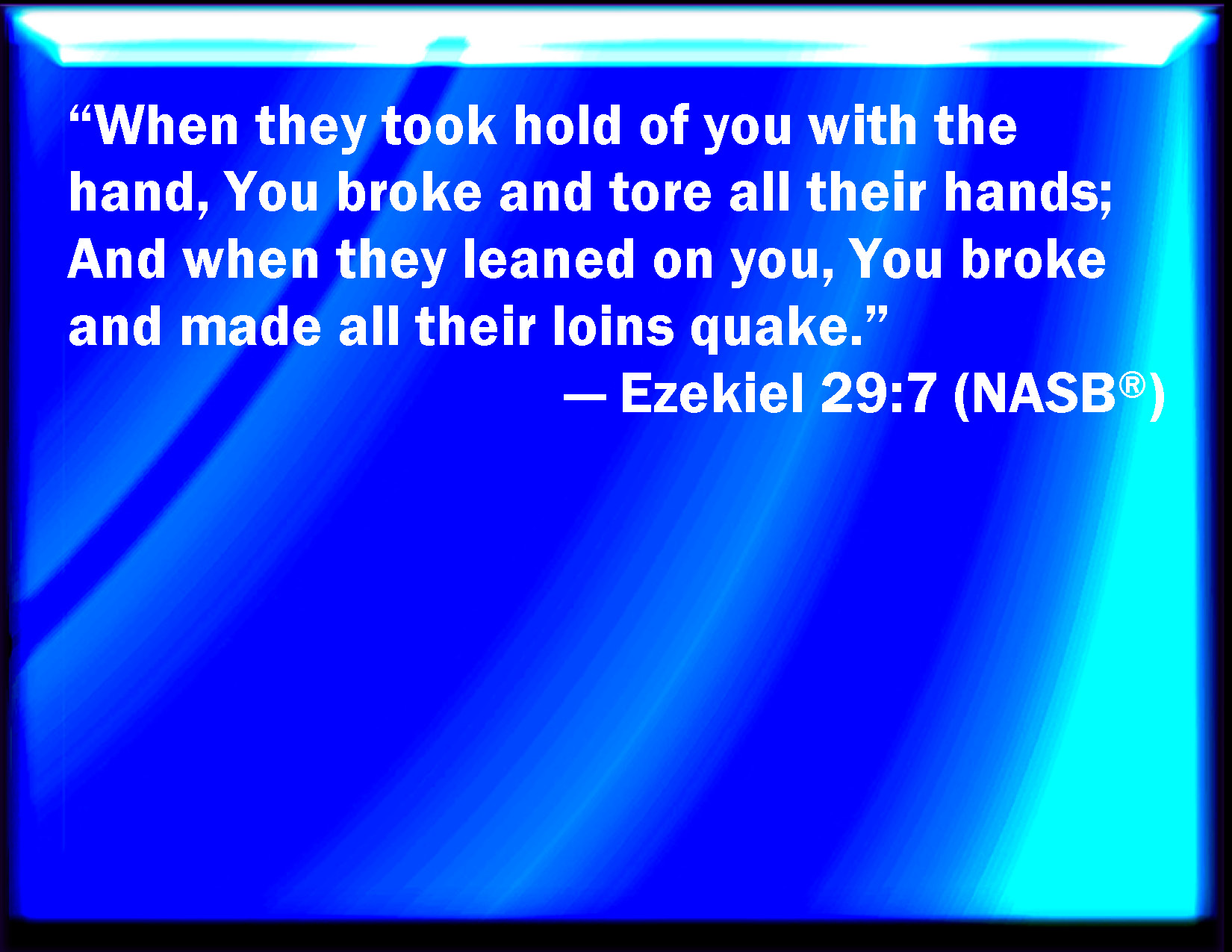 “When they took hold of you with the hand, You broke and tore all their hands; And when they leaned on you, You broke and made all their loins quake.”

— Ezekiel 29:7 (NASB®)